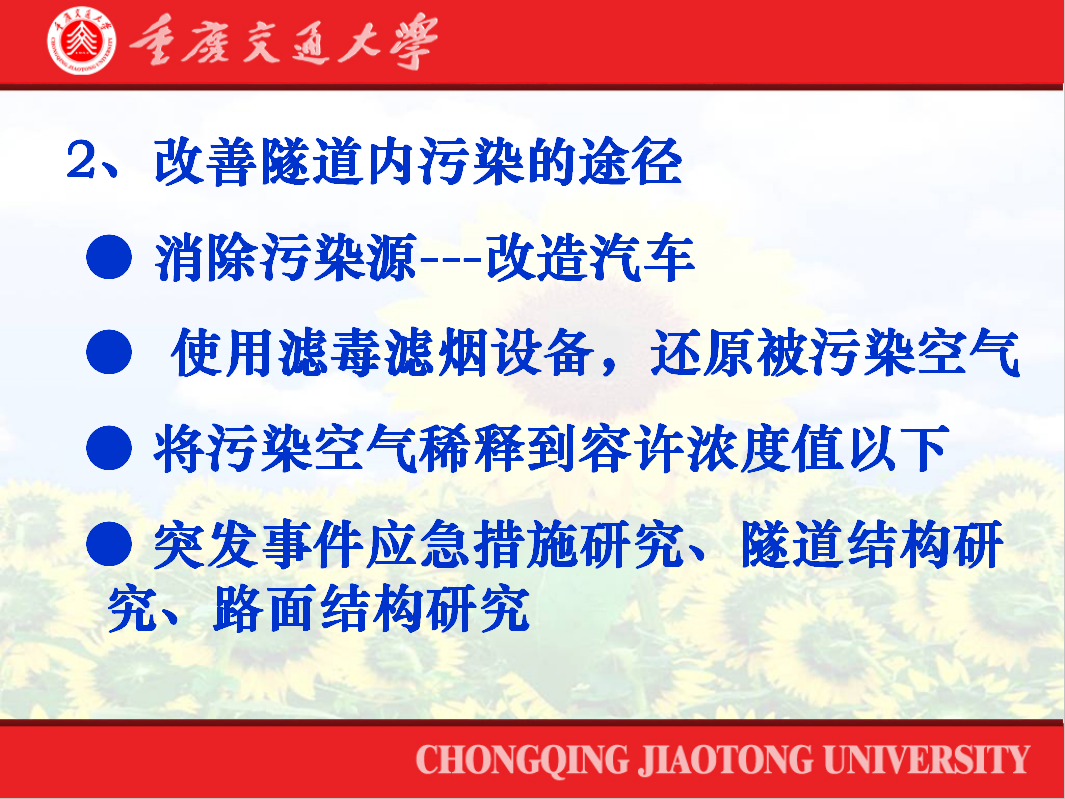 重庆交通大学

2、改善隧道内污染的途径

● 消除污染源---改造汽车

● 使用滤毒滤烟设备，还原被污染空气

● 将污染空气稀释到容许浓度值以下

● 突发事件应急措施研究、隧道结构研究、路面结构研究

CHONGQING JIAOTONG UNIVERSITY